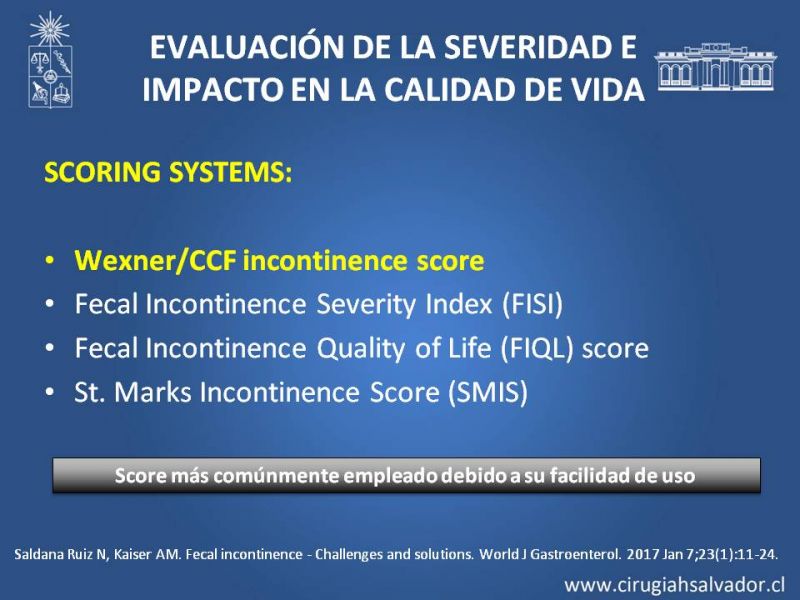 EVALUACIÓN DE LA SEVERIDAD E IMPACTO EN LA CALIDAD DE VIDA

SCORING SYSTEMS:

• Wexner/CCF incontinence score
• Fecal Incontinence Severity Index (FISI)
• Fecal Incontinence Quality of Life (FIQL) score
• St. Marks Incontinence Score (SMIS)

Score más comúnmente empleado debido a su facilidad de uso

Saldana Ruiz N, Kaiser AM. Fecal incontinence - Challenges and solutions. World J Gastroenterol. 2017 Jan 7;23(1):11-24.

www.cirugiahsalvador.cl